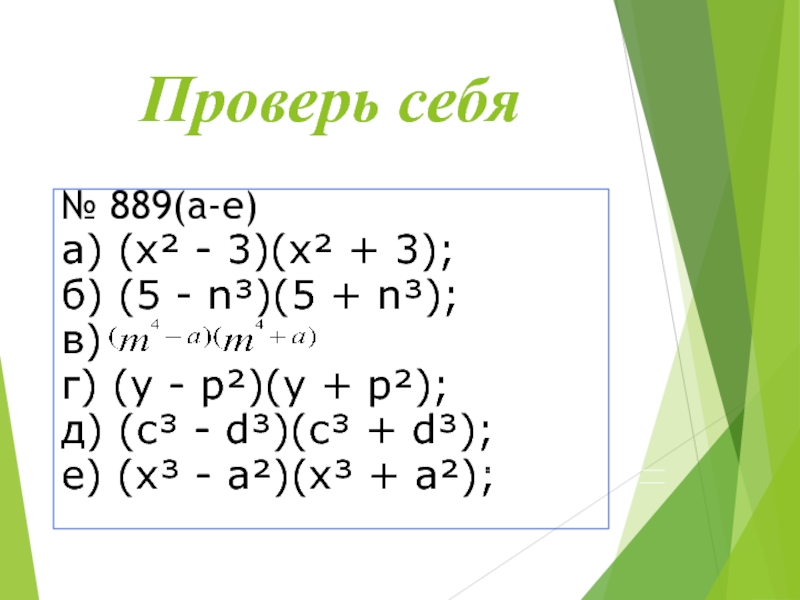 Проверь себя

№ 889(а-е)

а) $(x^2 - 3)(x^2 + 3)$;

б) $(5 - n^3)(5 + n^3)$;

в) $(m^4 - a)(m^4 + a)$

г) $(y - p^2)(y + p^2)$;

д) $(c^3 - d^3)(c^3 + d^3)$;

е) $(x^3 - a^2)(x^3 + a^2)$;